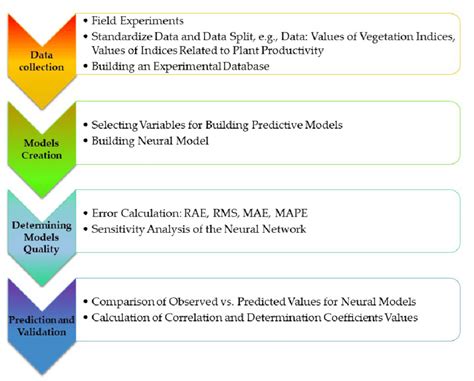 Data collection

• Field Experiments
• Standardize Data and Data Split, e.g., Data: Values of Vegetation Indices, Values of Indices Related to Plant Productivity
• Building an Experimental Database

Models Creation

• Selecting Variables for Building Predictive Models
• Building Neural Model

Determining Models Quality

• Error Calculation: RAE, RMS, MAE, MAPE
• Sensitivity Analysis of the Neural Network

Prediction and Validation

• Comparison of Observed vs. Predicted Values for Neural Models
• Calculation of Correlation and Determination Coefficients Values